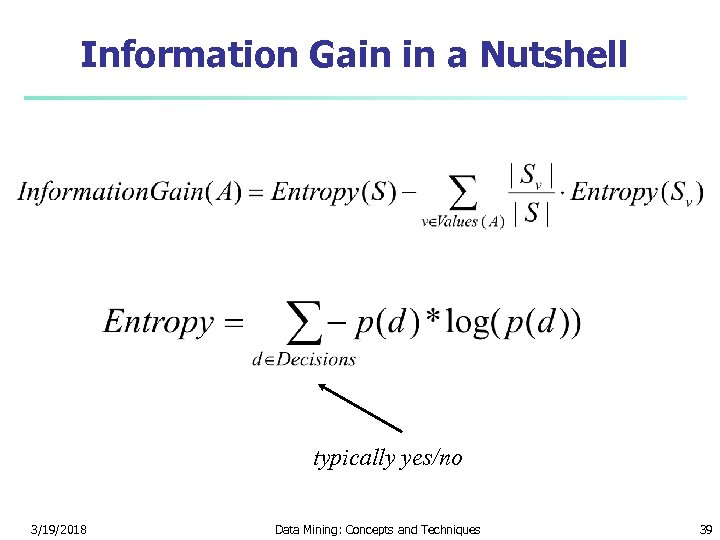 Information Gain in a Nutshell

$InformationGain(A) = Entropy(S) - \sum_{v \in Values(A)} \frac{|S_v|}{|S|} \cdot Entropy(S_v)$

$Entropy = \sum_{d \in Decisions} -p(d) * \log(p(d))$

typically yes/no

3/19/2018

Data Mining: Concepts and Techniques

39